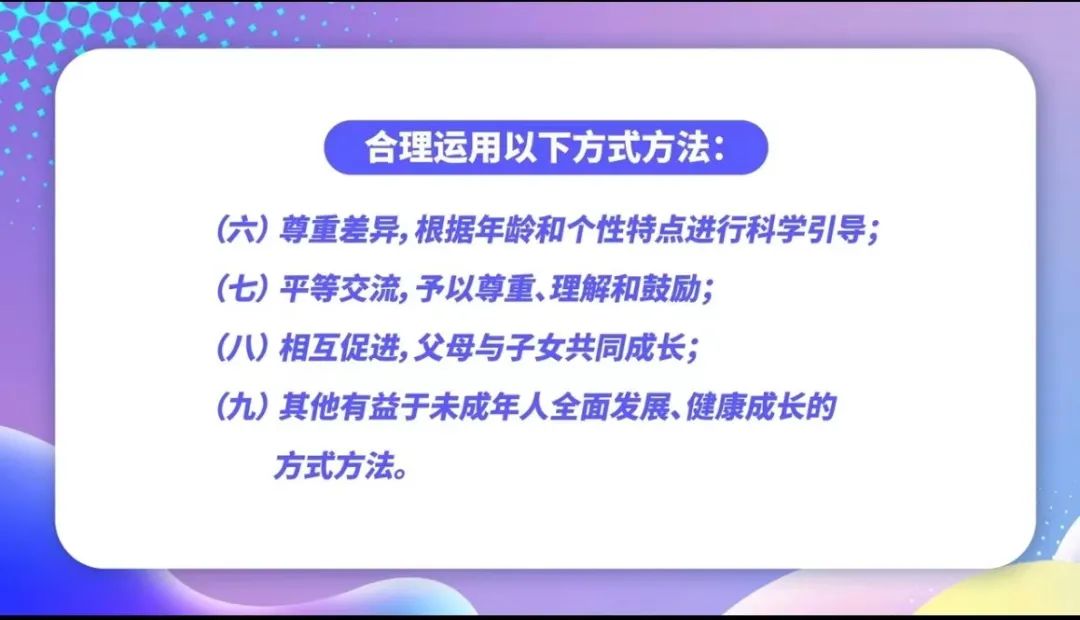 合理运用以下方式方法：

（六）尊重差异，根据年龄和个性特点进行科学引导；

（七）平等交流，予以尊重、理解和鼓励；

（八）相互促进，父母与子女共同成长；

（九）其他有益于未成年人全面发展、健康成长的方式方法。